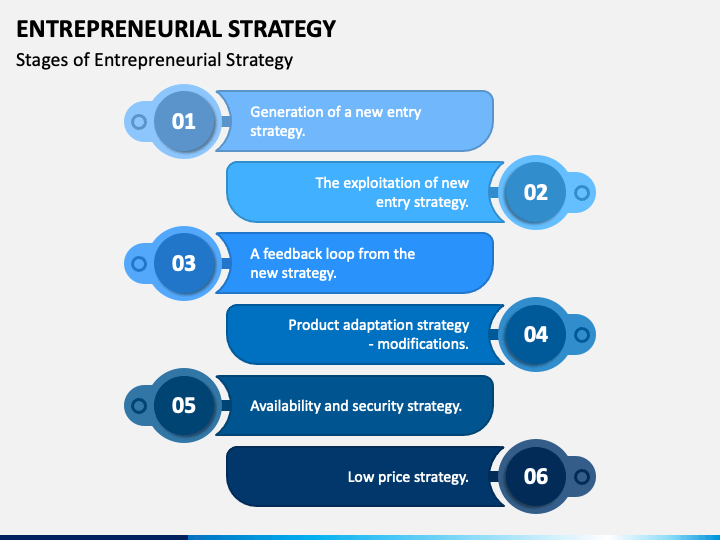 ENTREPRENEURIAL STRATEGY

Stages of Entrepreneurial Strategy

01

Generation of a new entry strategy.

The exploitation of new entry strategy.

02

03

A feedback loop from the new strategy.

Product adaptation strategy - modifications.

04

05

Availability and security strategy.

Low price strategy.

06